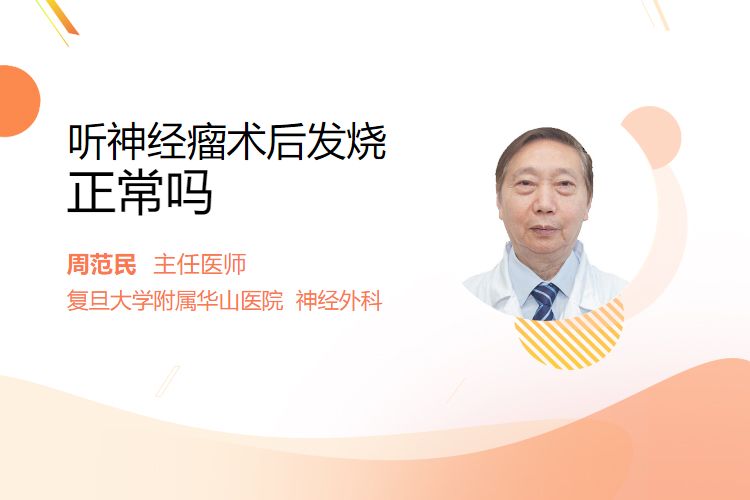 听神经瘤术后发烧
正常吗

周范民 主任医师
复旦大学附属华山医院 神经外科